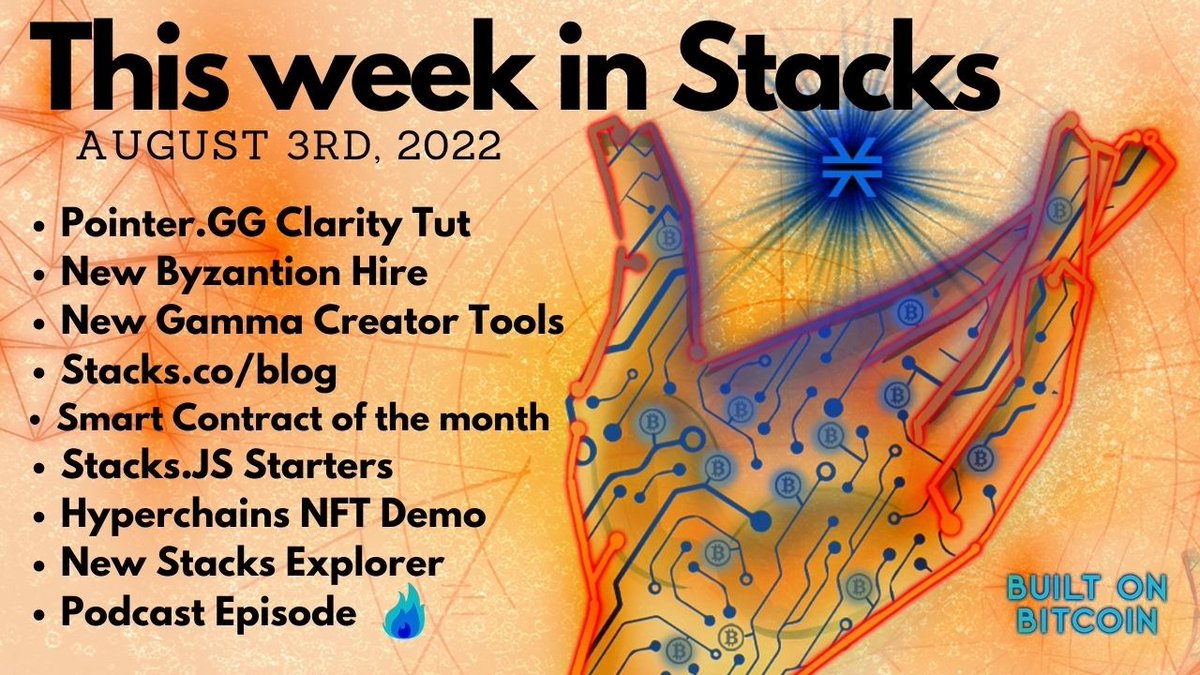 This week in Stacks

AUGUST 3RD, 2022

• Pointer.GG Clarity Tut
• New Byzantion Hire
• New Gamma Creator Tools
• Stacks.co/blog
• Smart Contract of the month
• Stacks.JS Starters
• Hyperchains NFT Demo
• New Stacks Explorer
• Podcast Episode

BUILT ON BITCOIN